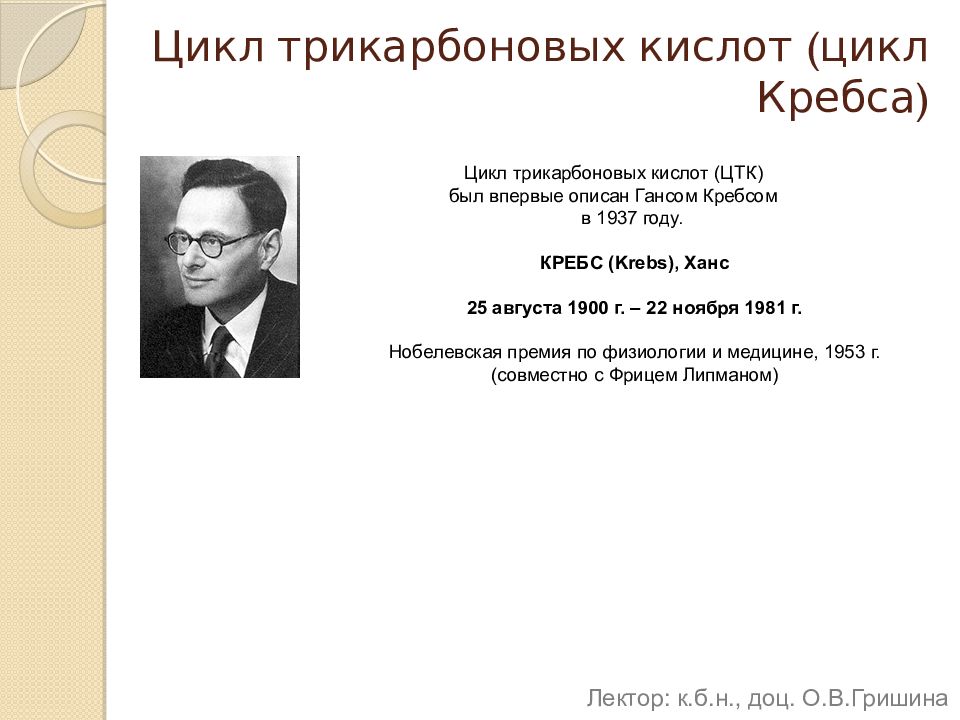 Цикл трикарбоновых кислот (цикл Кребса)

Цикл трикарбоновых кислот (ЦТК) был впервые описан Гансом Кребсом в 1937 году.

КРЕБС (Krebs), Ханс

25 августа 1900 г. – 22 ноября 1981 г.

Нобелевская премия по физиологии и медицине, 1953 г. (совместно с Фрицем Липманом)

Лектор: к.б.н., доц. О.В.Гришина